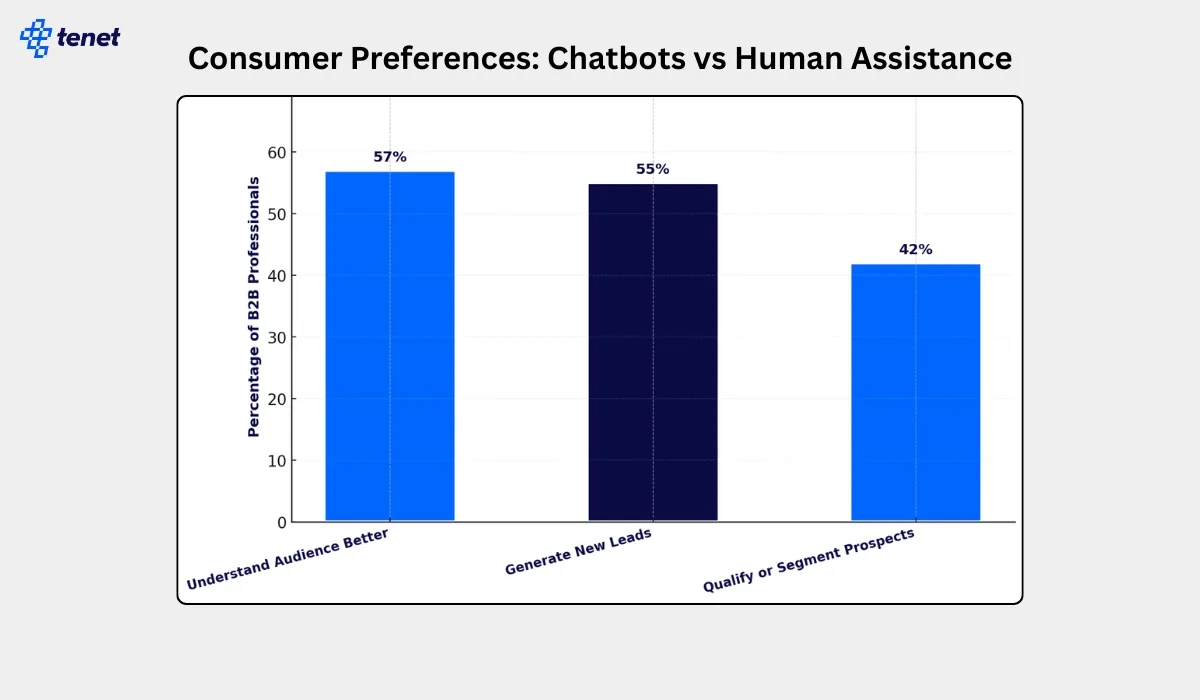 tenet

Consumer Preferences: Chatbots vs Human Assistance

Percentage of B2B Professionals

60
50
40
30
20
10
0

57%
55%
42%

Understand Audience Better
Generate New Leads
Qualify or Segment Prospects